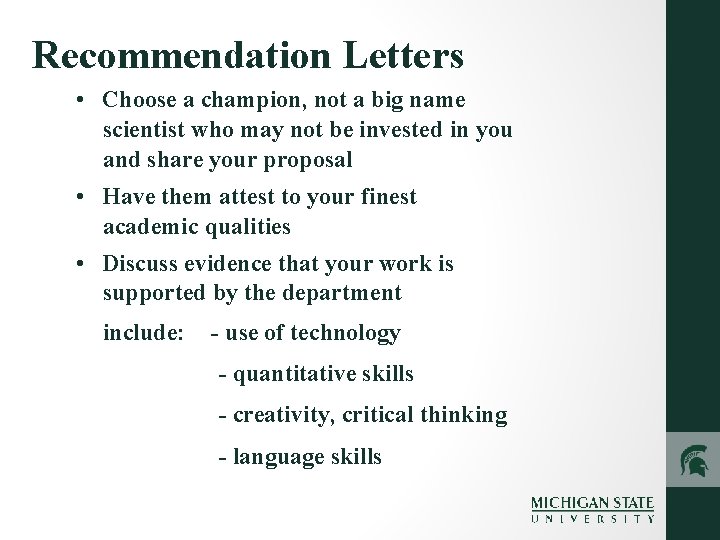 Recommendation Letters

• Choose a champion, not a big name scientist who may not be invested in you and share your proposal

• Have them attest to your finest academic qualities

• Discuss evidence that your work is supported by the department

include: - use of technology

- quantitative skills

- creativity, critical thinking

- language skills

MICHIGAN STATE
UNIVERSITY